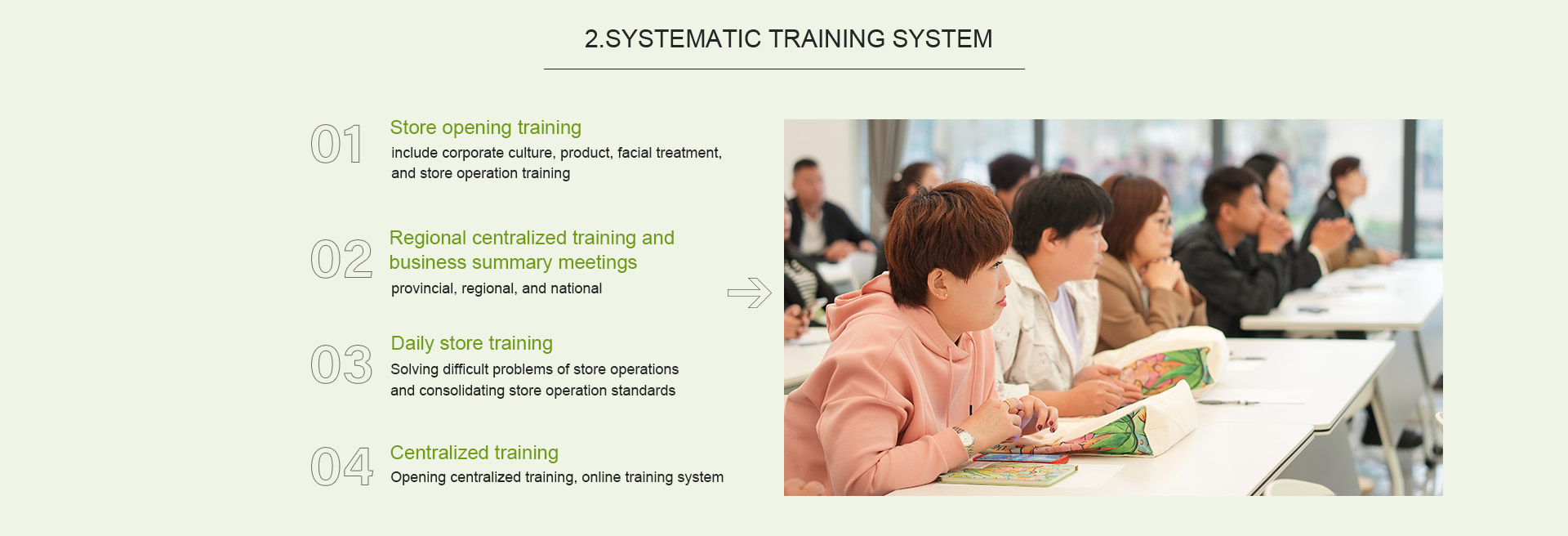 2.SYSTEMATIC TRAINING SYSTEM

01 Store opening training
include corporate culture, product, facial treatment, and store operation training

02 Regional centralized training and business summary meetings
provincial, regional, and national

03 Daily store training
Solving difficult problems of store operations and consolidating store operation standards

04 Centralized training
Opening centralized training, online training system